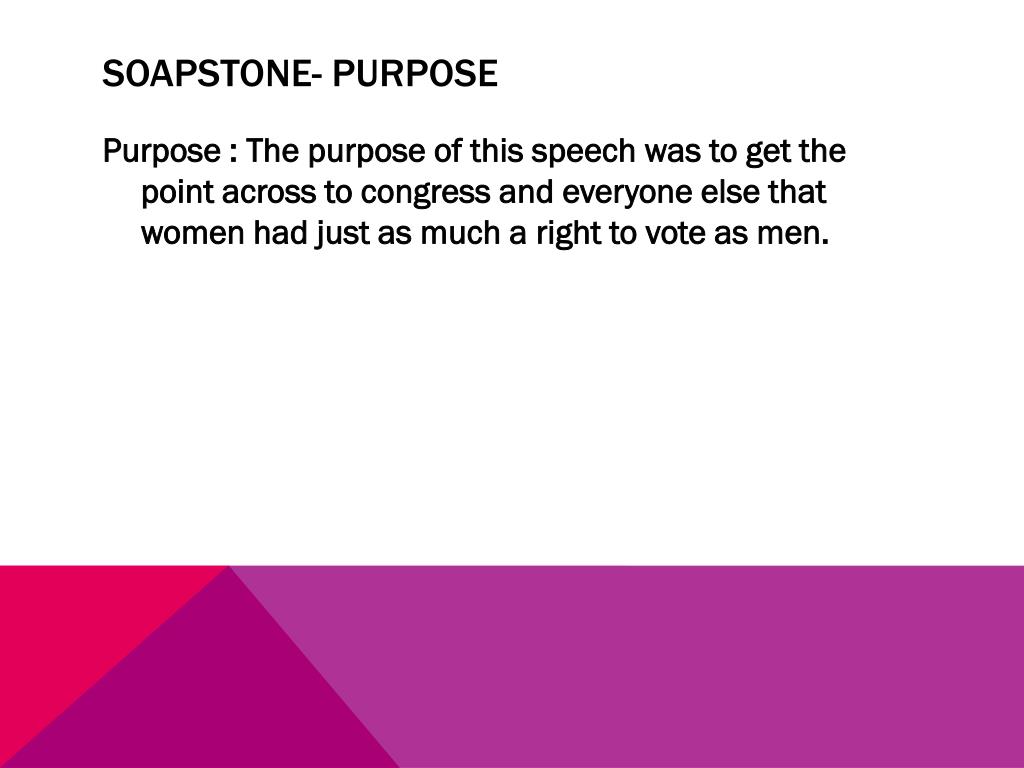 SOAPSTONE- PURPOSE

Purpose : The purpose of this speech was to get the point across to congress and everyone else that women had just as much a right to vote as men.